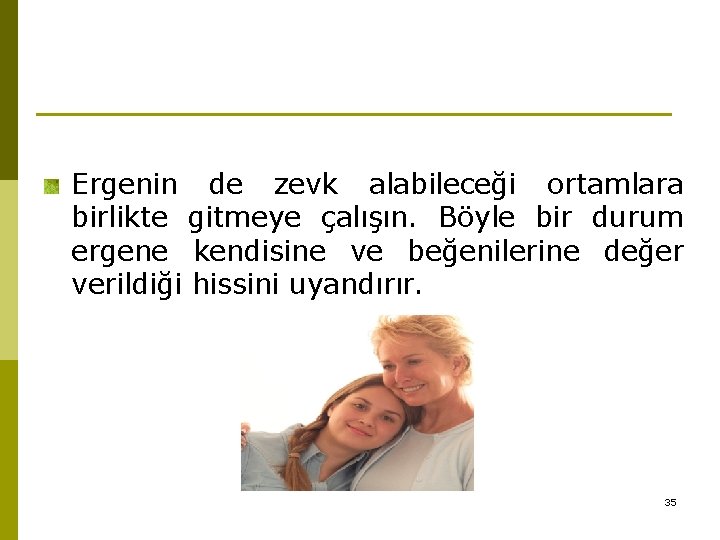 Ergenin de zevk alabileceği ortamlara birlikte gitmeye çalışın. Böyle bir durum ergene kendisine ve beğenilerine değer verildiği hissini uyandırır.

35